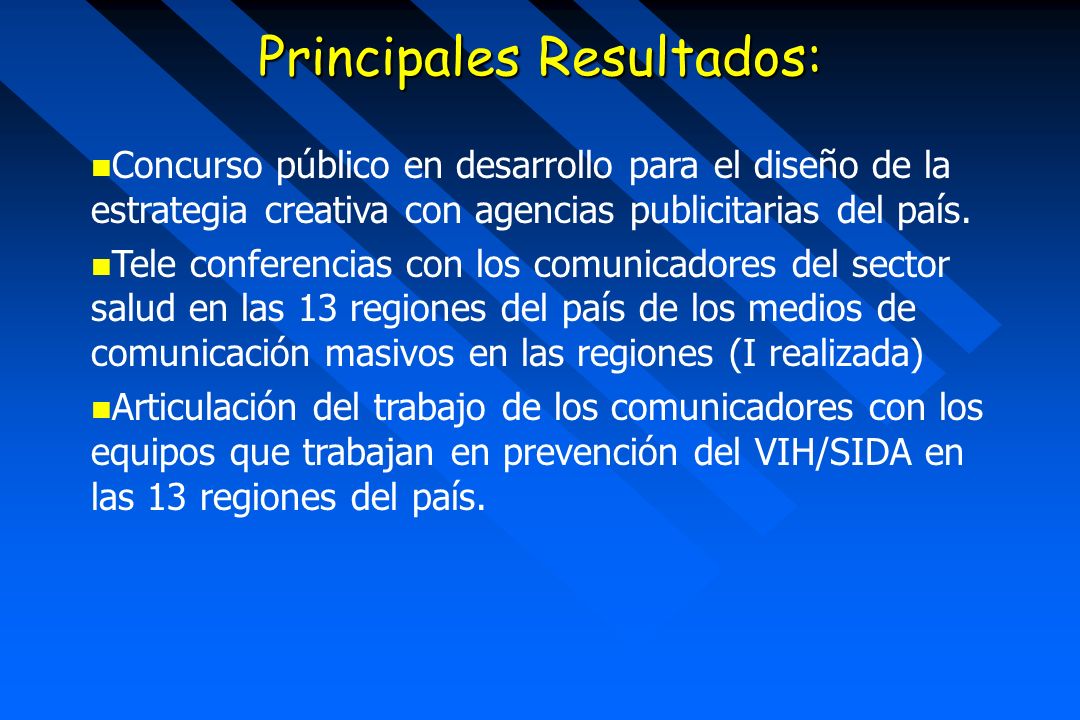 Principales Resultados:

Concurso público en desarrollo para el diseño de la estrategia creativa con agencias publicitarias del país.

Tele conferencias con los comunicadores del sector salud en las 13 regiones del país de los medios de comunicación masivos en las regiones (I realizada)

Articulación del trabajo de los comunicadores con los equipos que trabajan en prevención del VIH/SIDA en las 13 regiones del país.